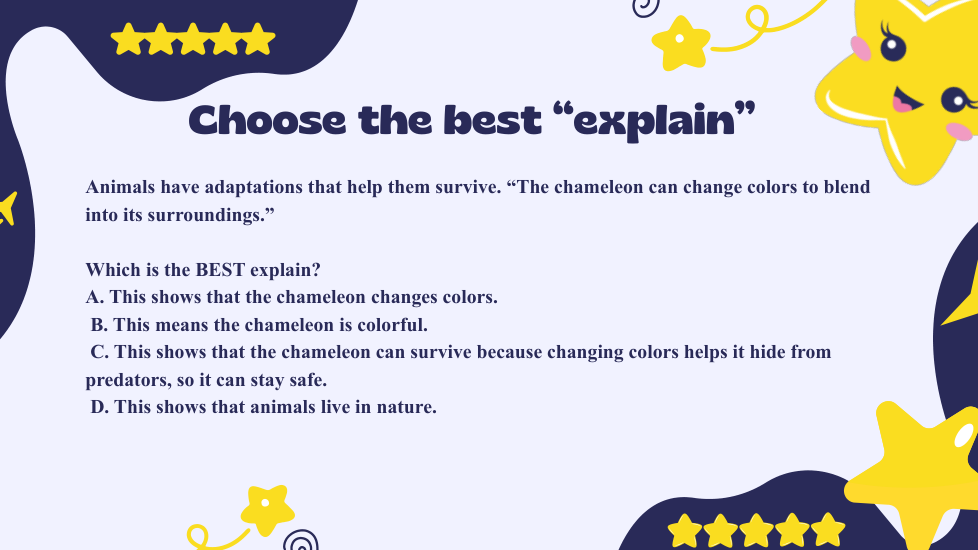 Choose the best “explain”

Animals have adaptations that help them survive. “The chameleon can change colors to blend into its surroundings.”

Which is the BEST explain?
A. This shows that the chameleon changes colors.
B. This means the chameleon is colorful.
C. This shows that the chameleon can survive because changing colors helps it hide from predators, so it can stay safe.
D. This shows that animals live in nature.